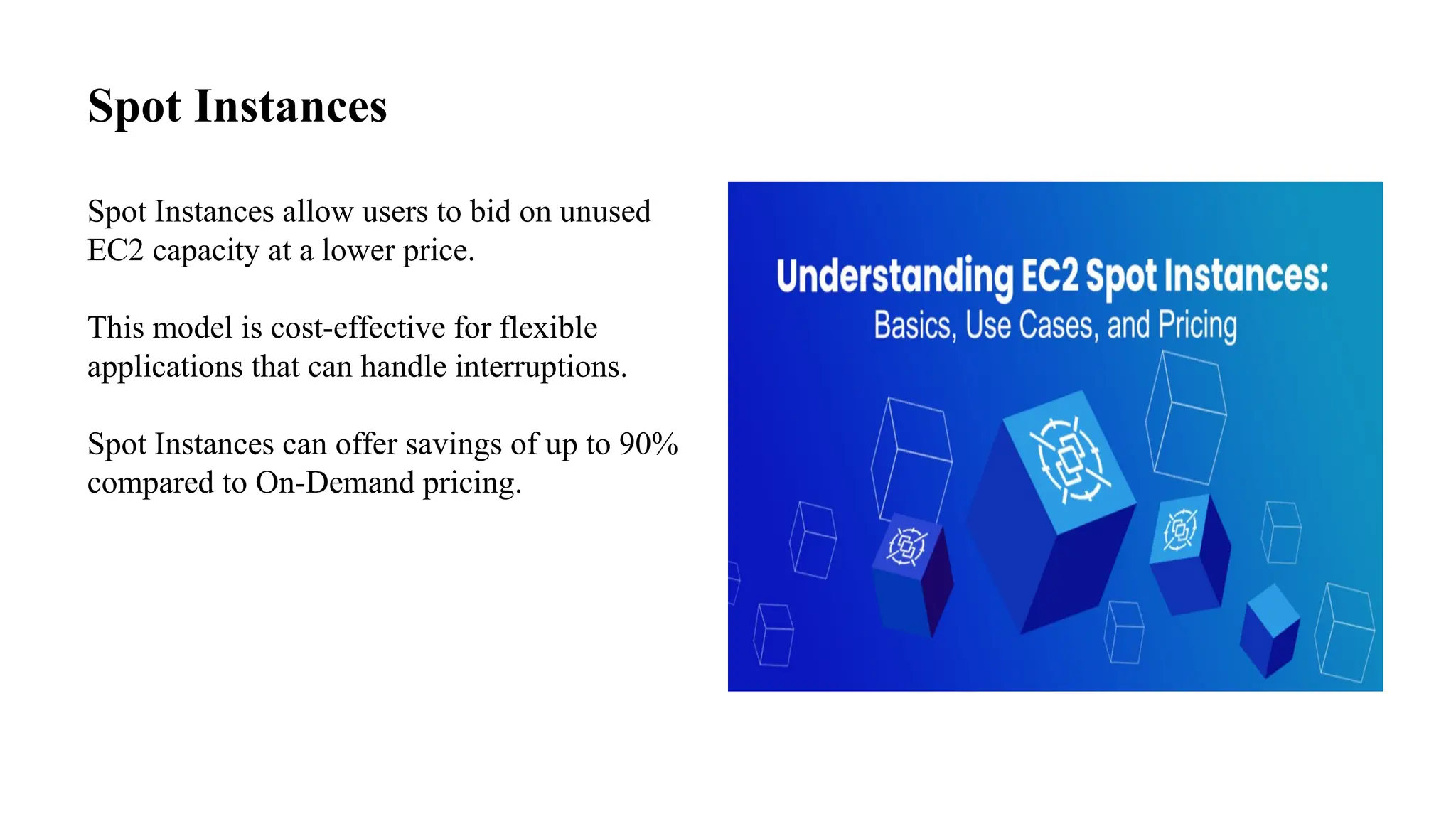 Spot Instances

Spot Instances allow users to bid on unused EC2 capacity at a lower price.

This model is cost-effective for flexible applications that can handle interruptions.

Spot Instances can offer savings of up to 90% compared to On-Demand pricing.

Understanding EC2 Spot Instances:
Basics, Use Cases, and Pricing